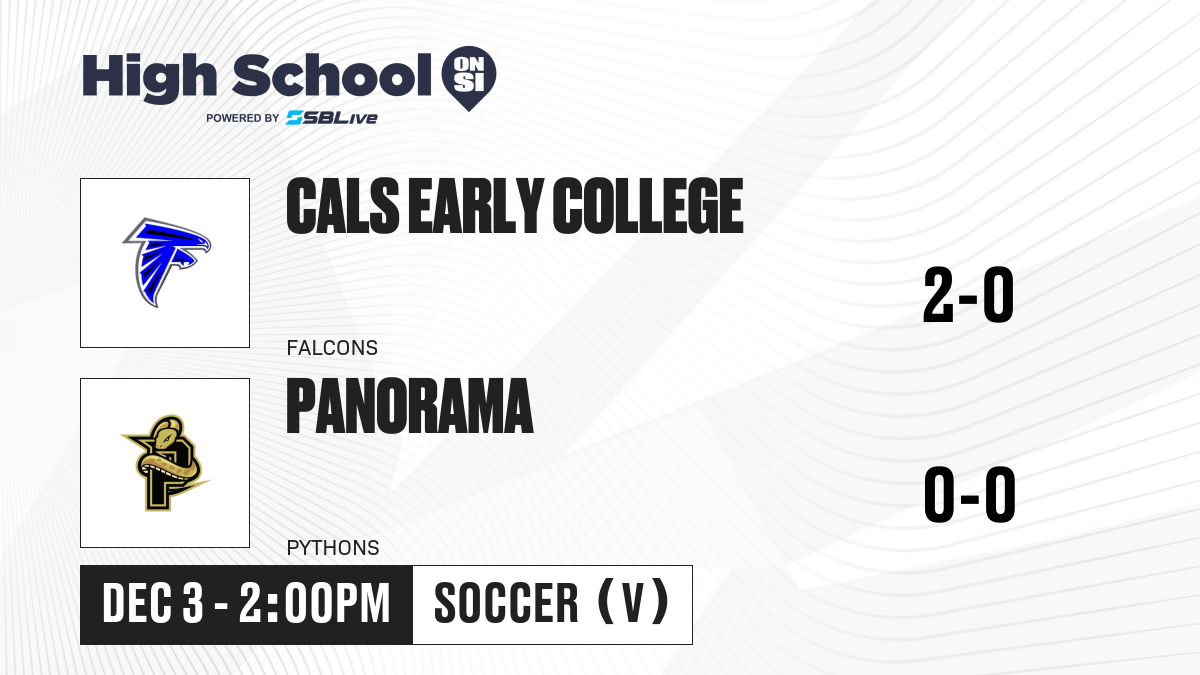 High School ON SI
POWERED BY SBLive

CALS EARLY COLLEGE
FALCONS
2-0

PANORAMA
PYTHONS
0-0

DEC 3 - 2:00PM
SOCCER (V)